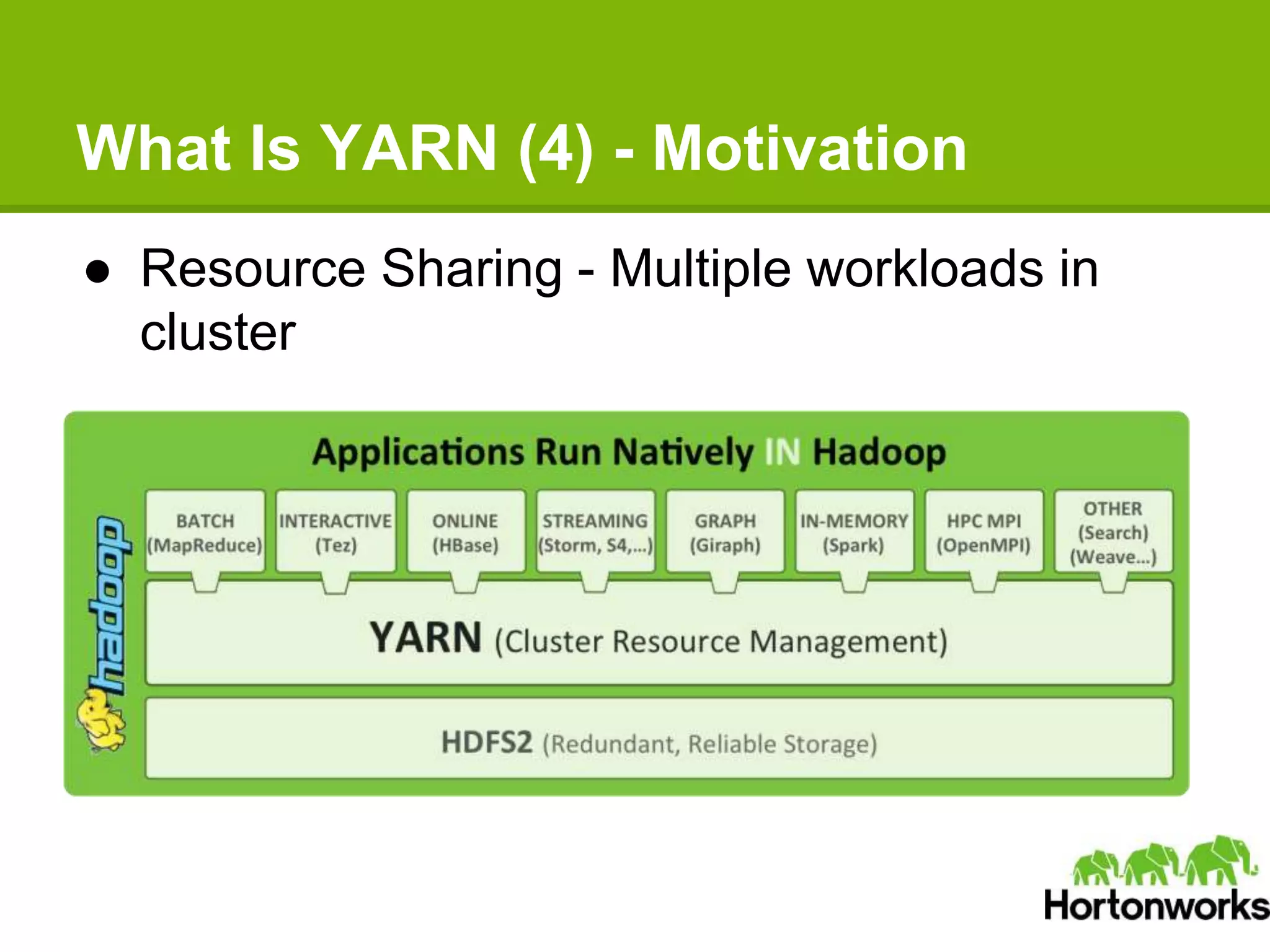 What Is YARN (4) - Motivation

● Resource Sharing - Multiple workloads in cluster

Applications Run Natively IN Hadoop

hadoop

BATCH (MapReduce)

INTERACTIVE (Tez)

ONLINE (HBase)

STREAMING (Storm, S4,...)

GRAPH (Giraph)

IN-MEMORY (Spark)

HPC MPI (OpenMPI)

OTHER (Search) (Weave...)

YARN (Cluster Resource Management)

HDFS2 (Redundant, Reliable Storage)

Hortonworks